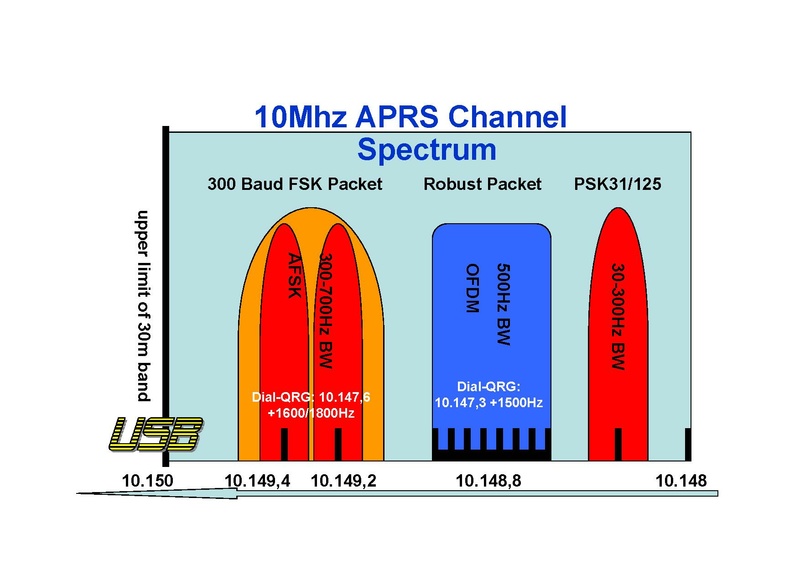 10Mhz APRS Channel
Spectrum

300 Baud FSK Packet

Robust Packet

PSK31/125

upper limit of 30m band

AFSK

300-700Hz BW

OFDM

500Hz BW

30-300Hz BW

Dial-QRG: 10.147,6 +1600/1800Hz

Dial-QRG: 10.147,3 +1500Hz

USB

10.150

10.149,4

10.149,2

10.148,8

10.148